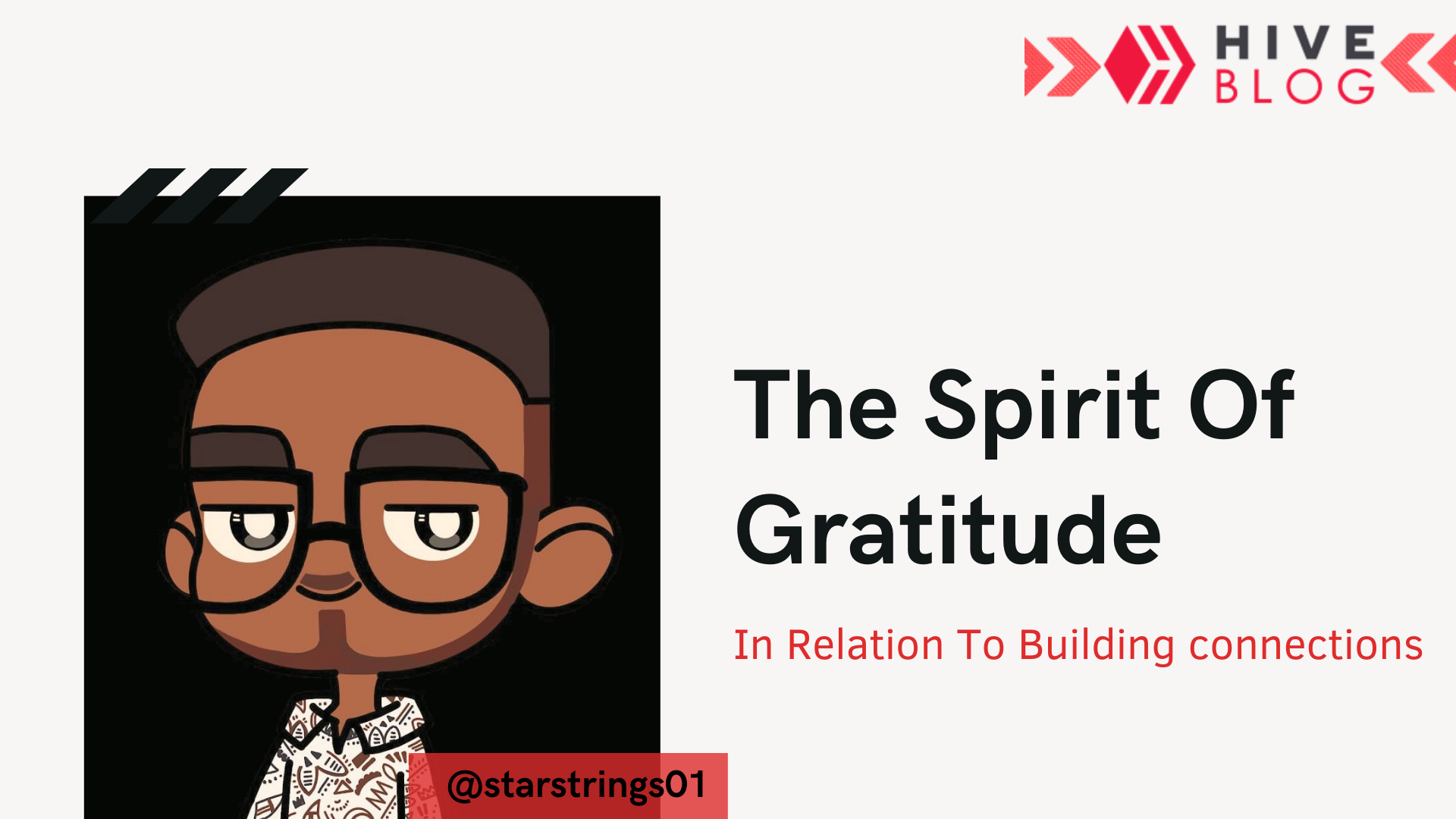 HIVE
BLOG

The Spirit Of Gratitude

In Relation To Building connections

@starstrings01